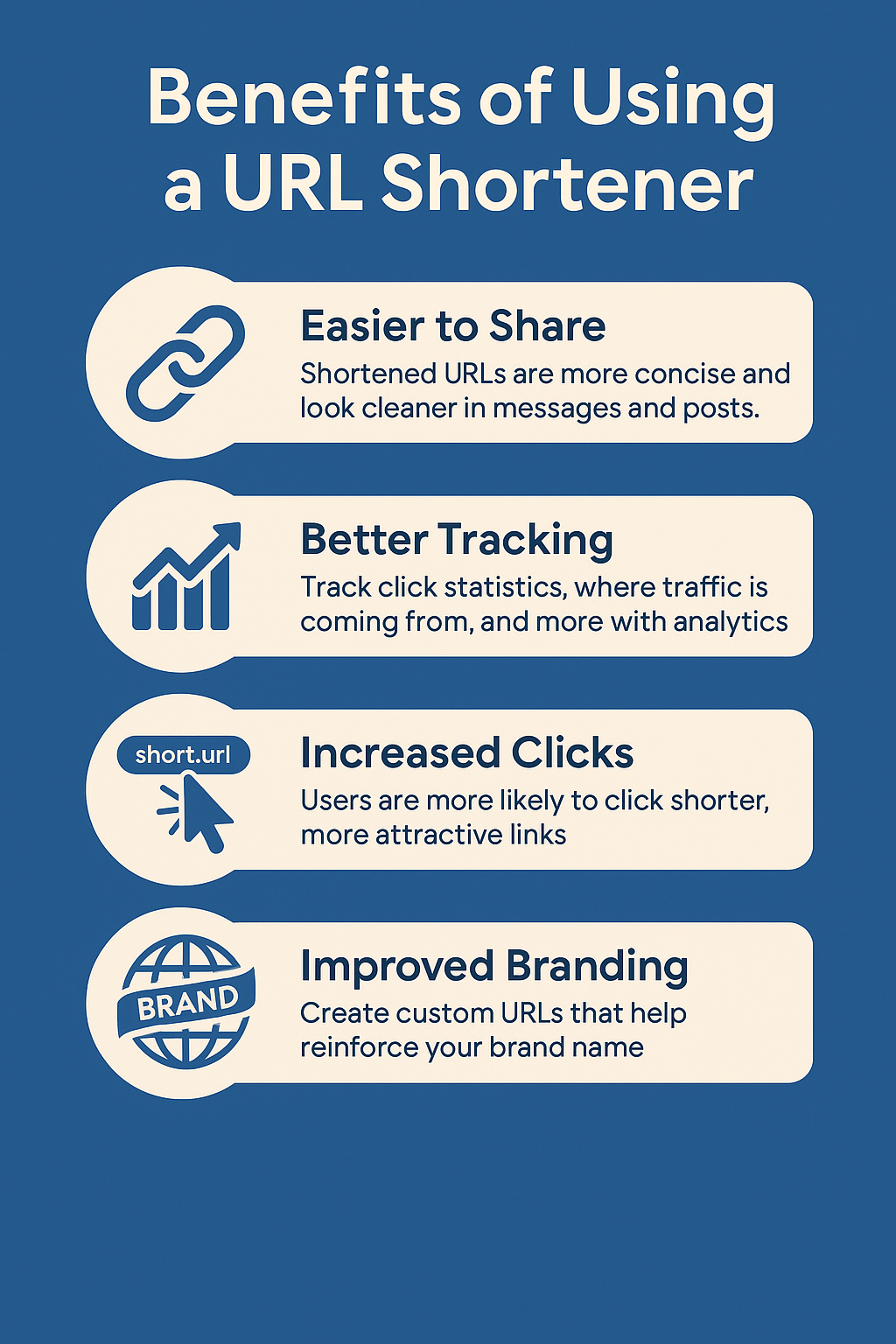 Benefits of Using a URL Shortener

Easier to Share
Shortened URLs are more concise and look cleaner in messages and posts.

Better Tracking
Track click statistics, where traffic is coming from, and more with analytics

short.url

Increased Clicks
Users are more likely to click shorter, more attractive links

BRAND

Improved Branding
Create custom URLs that help reinforce your brand name